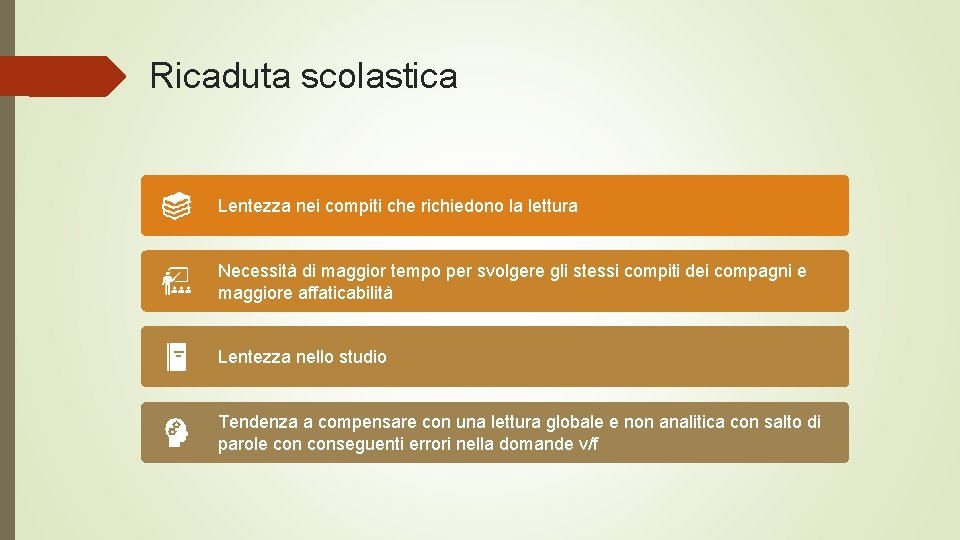 Ricaduta scolastica

Lentezza nei compiti che richiedono la lettura

Necessità di maggior tempo per svolgere gli stessi compiti dei compagni e maggiore affaticabilità

Lentezza nello studio

Tendenza a compensare con una lettura globale e non analitica con salto di parole con conseguenti errori nella domande v/f